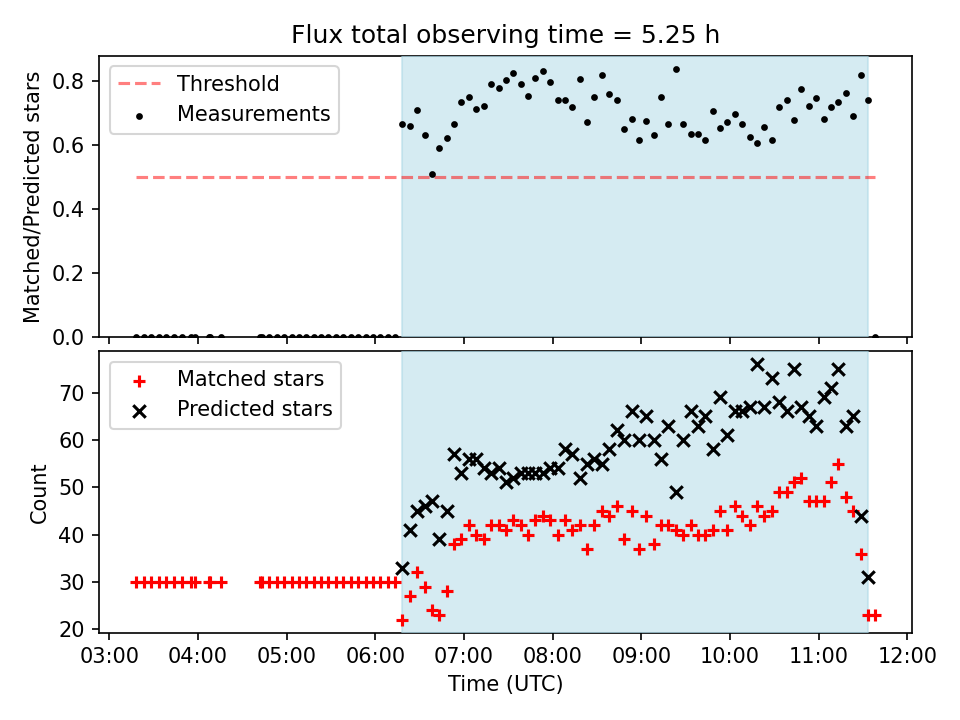 Flux total observing time = 5.25 h

Threshold
Measurements

Matched/Predicted stars

0.8
0.6
0.4
0.2
0.0

Matched stars
Predicted stars

Count

70
60
50
40
30
20

03:00 04:00 05:00 06:00 07:00 08:00 09:00 10:00 11:00 12:00
Time (UTC)